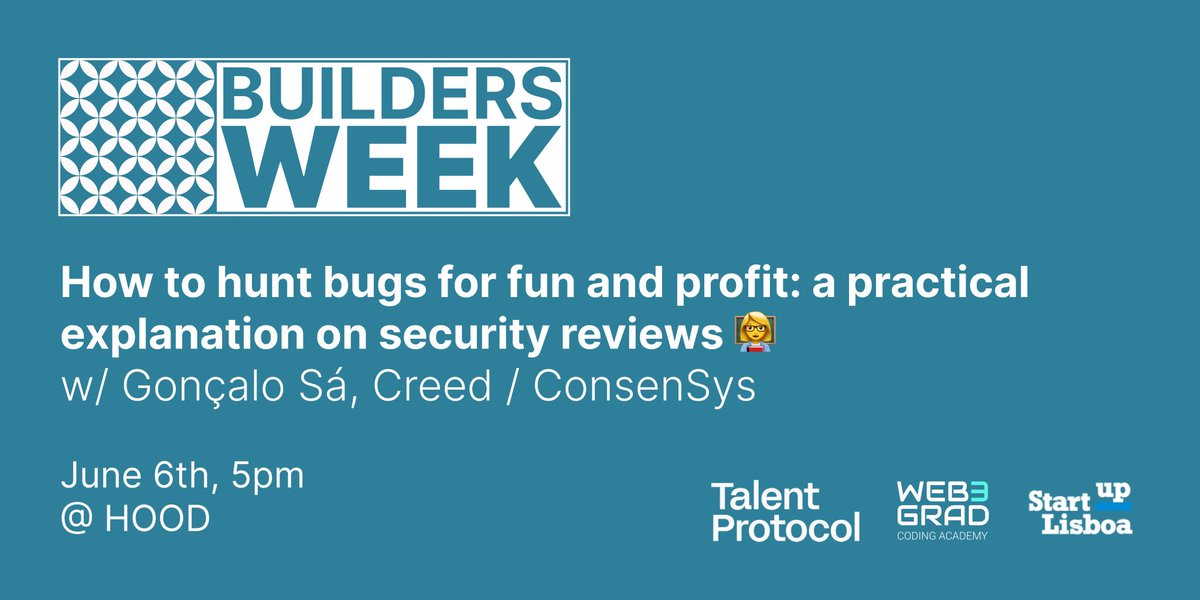 BUILDERS WEEK

How to hunt bugs for fun and profit: a practical explanation on security reviews 👩‍🏫
w/ Gonçalo Sá, Creed / ConsenSys

June 6th, 5pm
@ HOOD

Talent Protocol

WEB3 GRAD
CODING ACADEMY

Start up Lisboa